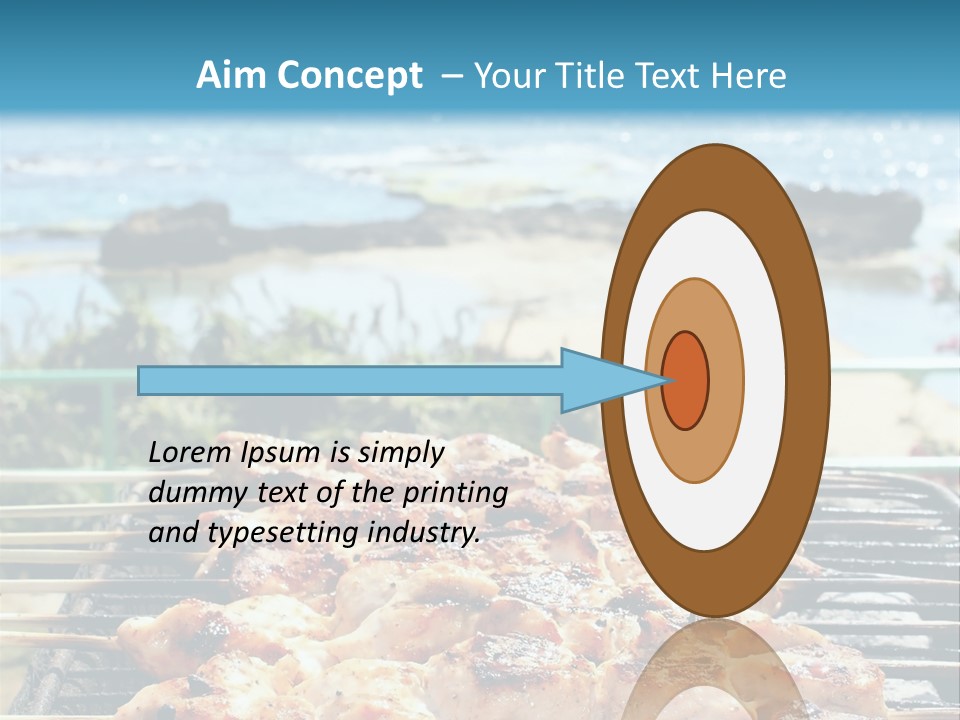 Aim Concept – Your Title Text Here

Lorem Ipsum is simply dummy text of the printing and typesetting industry.